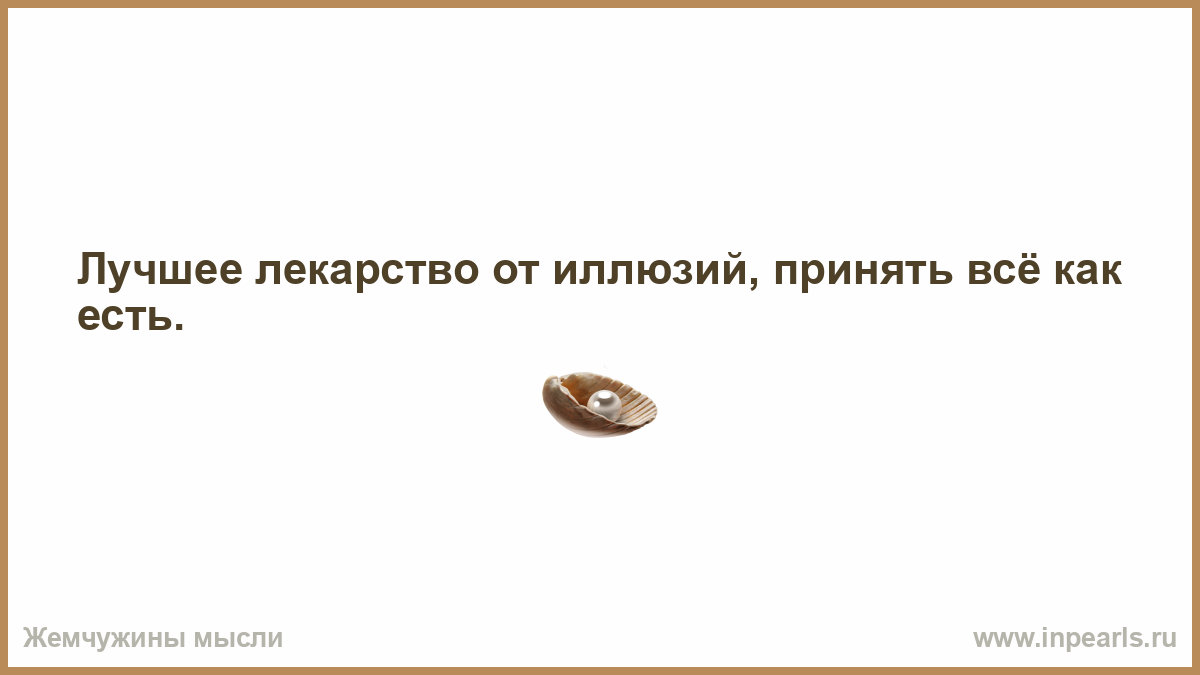 Лучшее лекарство от иллюзий, принять всё как есть.

Жемчужины мысли

www.inpearls.ru